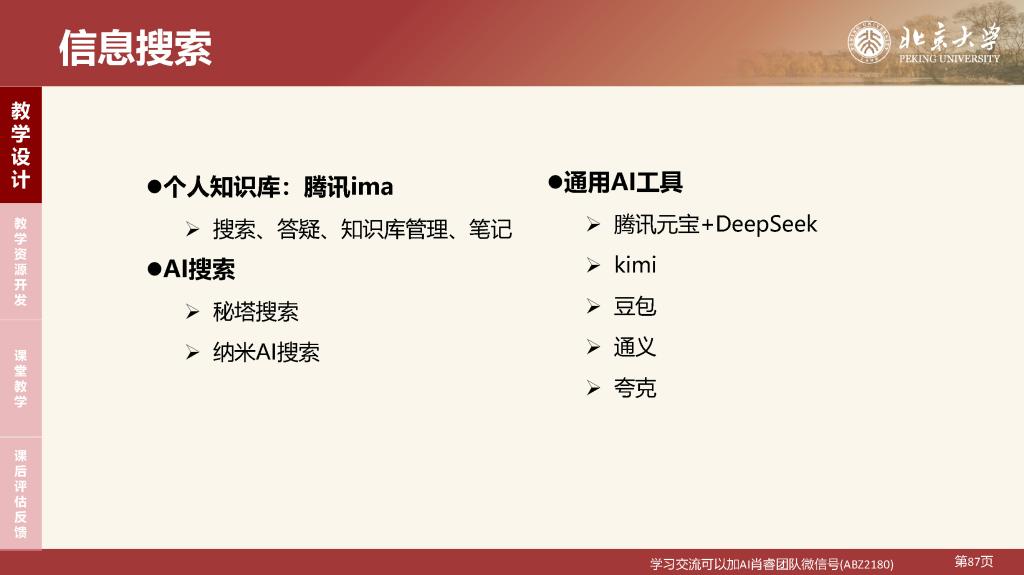 信息搜索

北京大学
PEKING UNIVERSITY

教学设计

教学资源开发

课堂教学

课后评估反馈

●个人知识库：腾讯ima
➢ 搜索、答疑、知识库管理、笔记
●AI搜索
➢ 秘塔搜索
➢ 纳米AI搜索

●通用AI工具
➢ 腾讯元宝+DeepSeek
➢ kimi
➢ 豆包
➢ 通义
➢ 夸克

学习交流可以加AI肖睿团队微信号(ABZ2180)

第87页